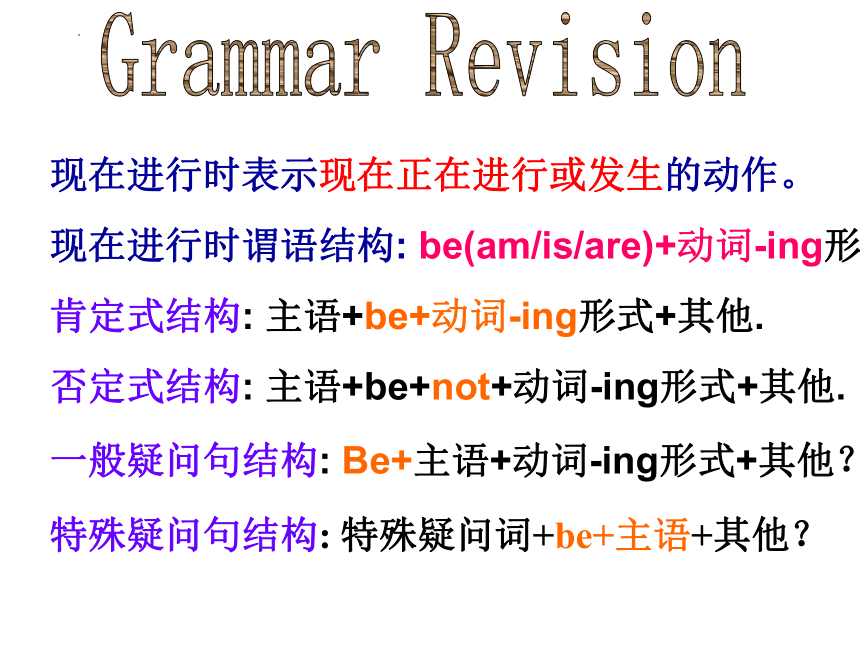 Grammar Revision

现在进行时表示现在正在进行或发生的动作。

现在进行时谓语结构: be(am/is/are)+动词-ing形

肯定式结构: 主语+be+动词-ing形式+其他.

否定式结构: 主语+be+not+动词-ing形式+其他.

一般疑问句结构: Be+主语+动词-ing形式+其他？

特殊疑问句结构: 特殊疑问词+be+主语+其他？